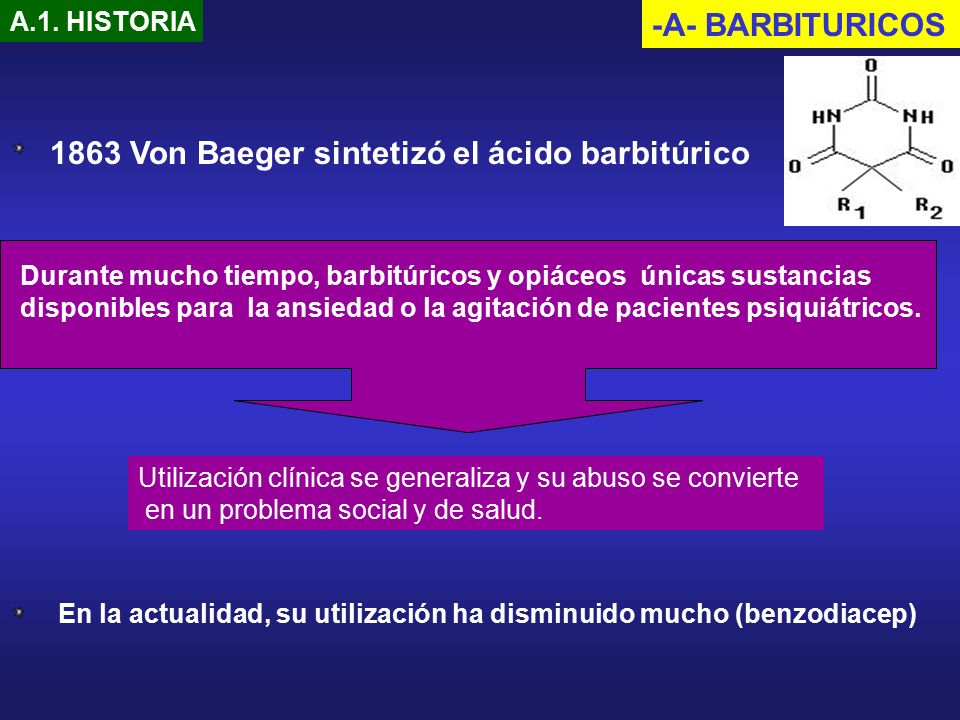 A.1. HISTORIA

-A- BARBITURICOS

O
HN NH
O O
$R_1$ $R_2$

1863 Von Baeger sintetizó el ácido barbitúrico

Durante mucho tiempo, barbitúricos y opiáceos únicas sustancias disponibles para la ansiedad o la agitación de pacientes psiquiátricos.

Utilización clínica se generaliza y su abuso se convierte en un problema social y de salud.

En la actualidad, su utilización ha disminuido mucho (benzodiacep)